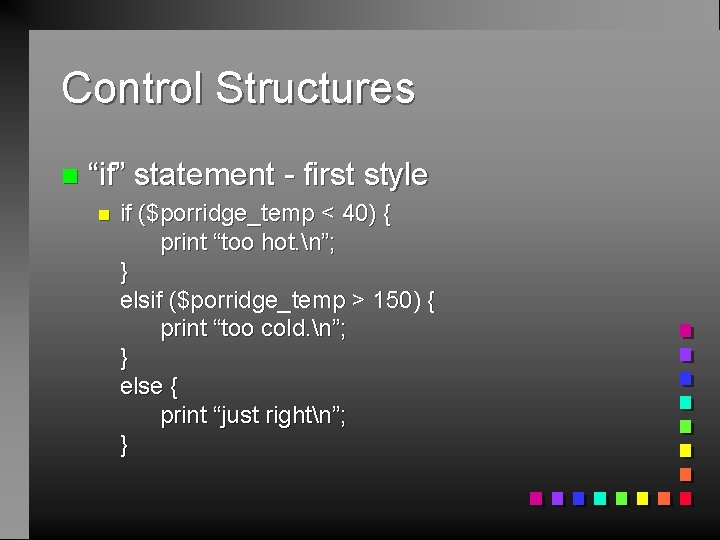 Control Structures

“if” statement - first style

if ($porridge_temp < 40) {
print “too hot.\n”;
}
elsif ($porridge_temp > 150) {
print “too cold.\n”;
}
else {
print “just right\n”;
}